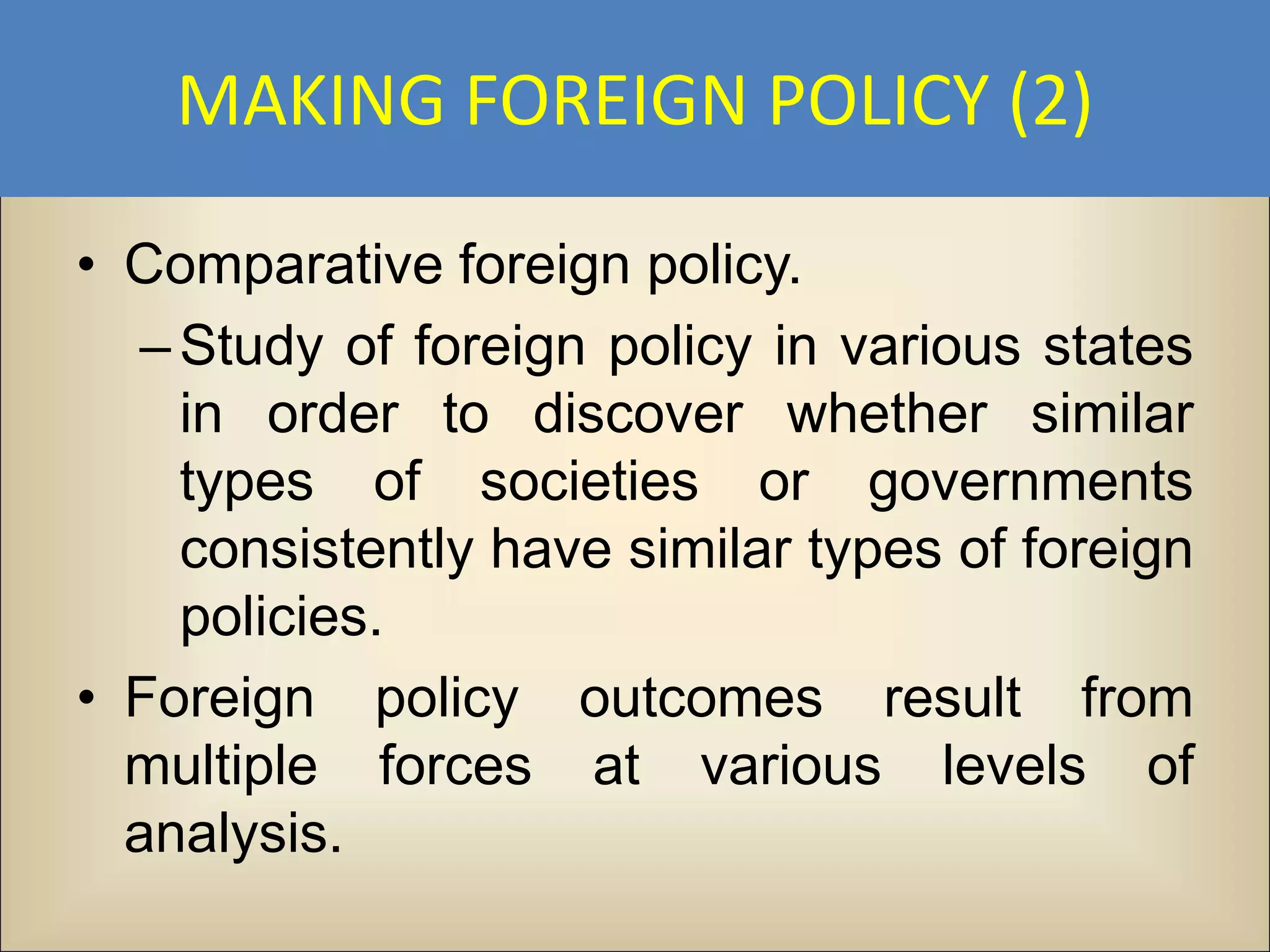 MAKING FOREIGN POLICY (2)

• Comparative foreign policy.
– Study of foreign policy in various states in order to discover whether similar types of societies or governments consistently have similar types of foreign policies.
• Foreign policy outcomes result from multiple forces at various levels of analysis.